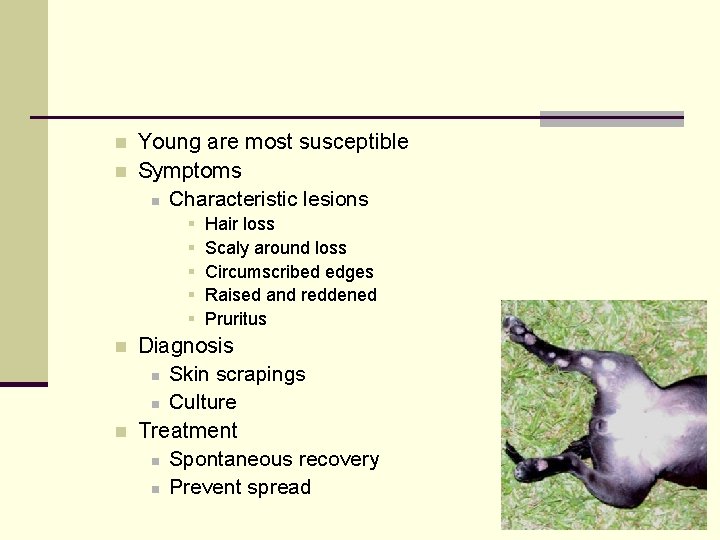 Young are most susceptible
Symptoms
Characteristic lesions
Hair loss
Scaly around loss
Circumscribed edges
Raised and reddened
Pruritus
Diagnosis
Skin scrapings
Culture
Treatment
Spontaneous recovery
Prevent spread